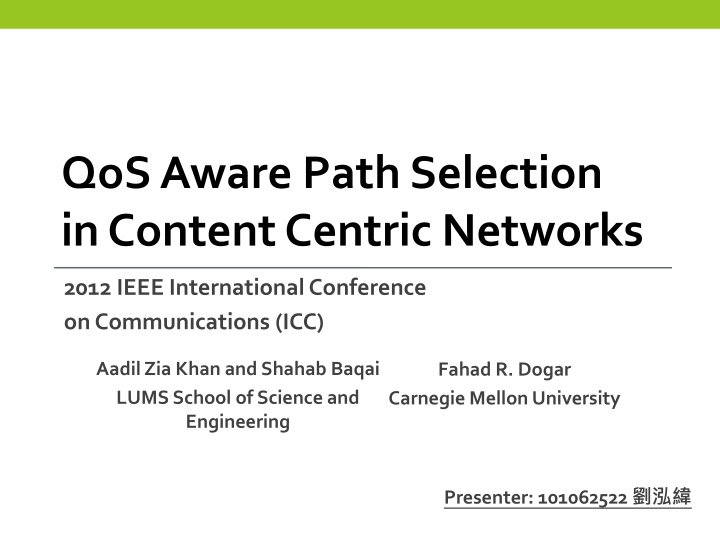 QoS Aware Path Selection in Content Centric Networks

2012 IEEE International Conference on Communications (ICC)

Aadil Zia Khan and Shahab Baqai
LUMS School of Science and Engineering

Fahad R. Dogar
Carnegie Mellon University

Presenter: 101062522 劉泓緯